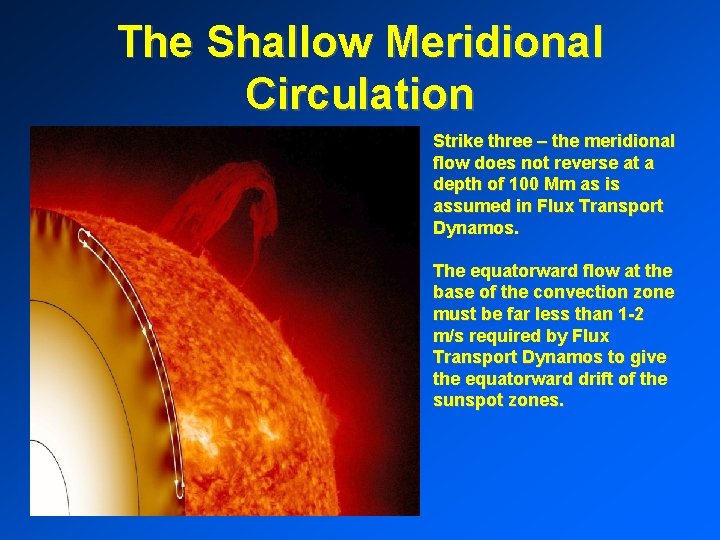 The Shallow Meridional Circulation

Strike three – the meridional flow does not reverse at a depth of 100 Mm as is assumed in Flux Transport Dynamos.

The equatorward flow at the base of the convection zone must be far less than 1-2 m/s required by Flux Transport Dynamos to give the equatorward drift of the sunspot zones.